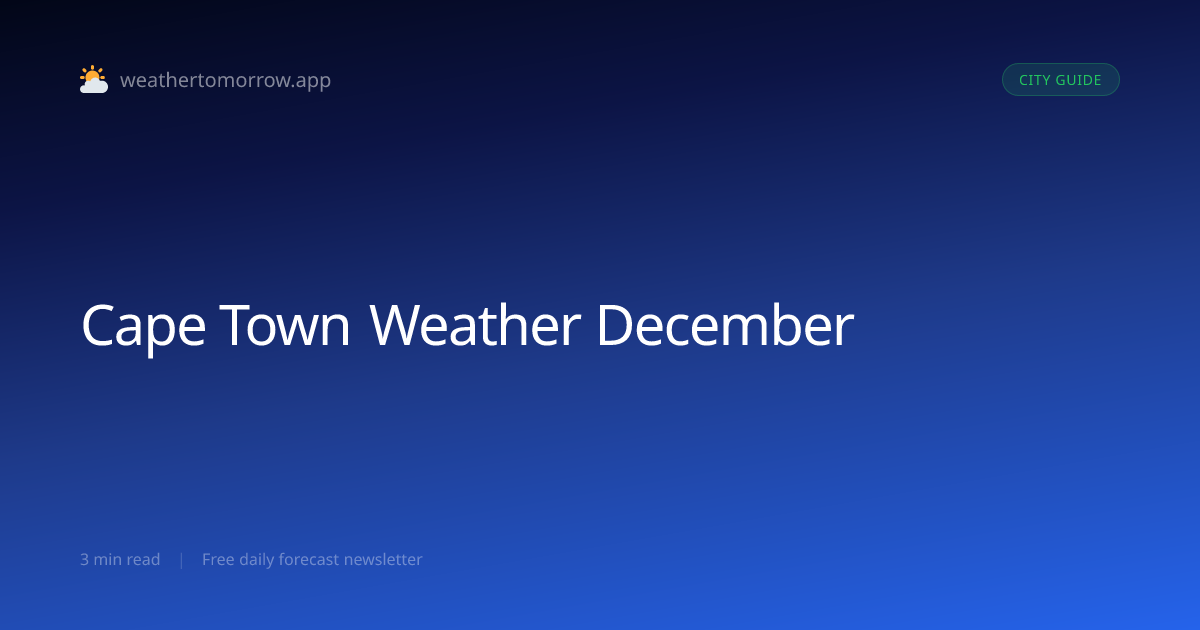 weathertomorrow.app

CITY GUIDE

Cape Town Weather December

3 min read | Free daily forecast newsletter